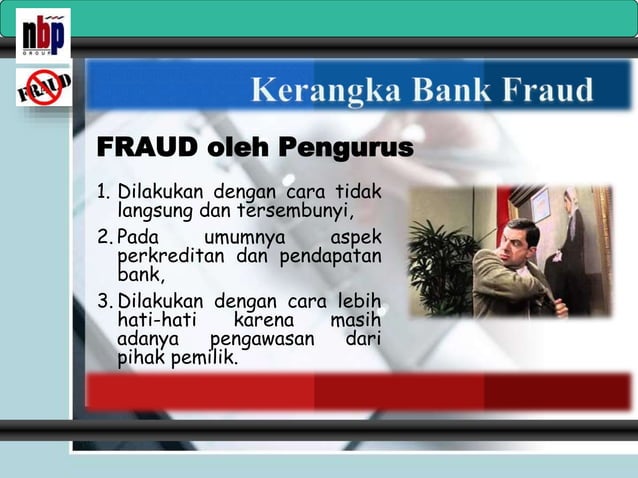 nbp
GROUP

FRAUD

Kerangka Bank Fraud

FRAUD oleh Pengurus

1. Dilakukan dengan cara tidak langsung dan tersembunyi,
2. Pada umumnya aspek perkreditan dan pendapatan bank,
3. Dilakukan dengan cara lebih hati-hati karena masih adanya pengawasan dari pihak pemilik.